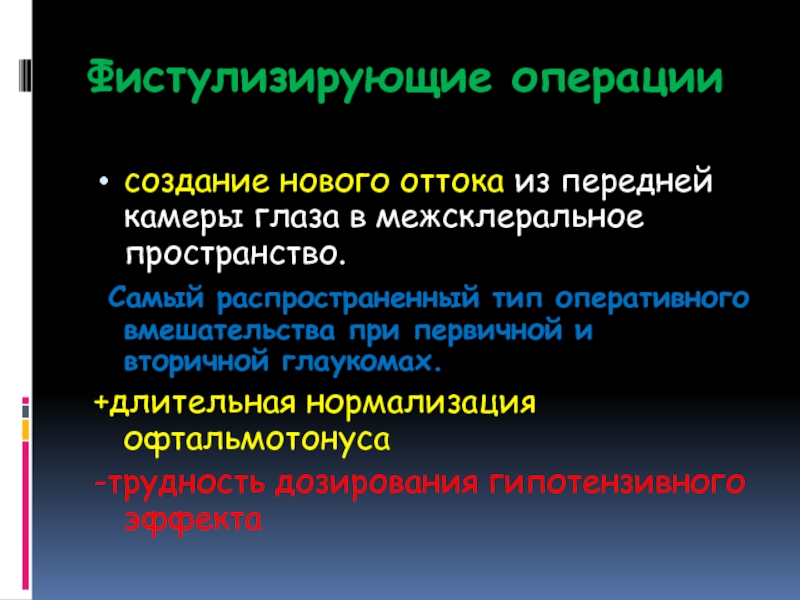 Фистулизирующие операции

• создание нового оттока из передней камеры глаза в межсклеральное пространство.

Самый распространенный тип оперативного вмешательства при первичной и вторичной глаукомах.

+длительная нормализация офтальмотонуса

-трудность дозирования гипотензивного эффекта